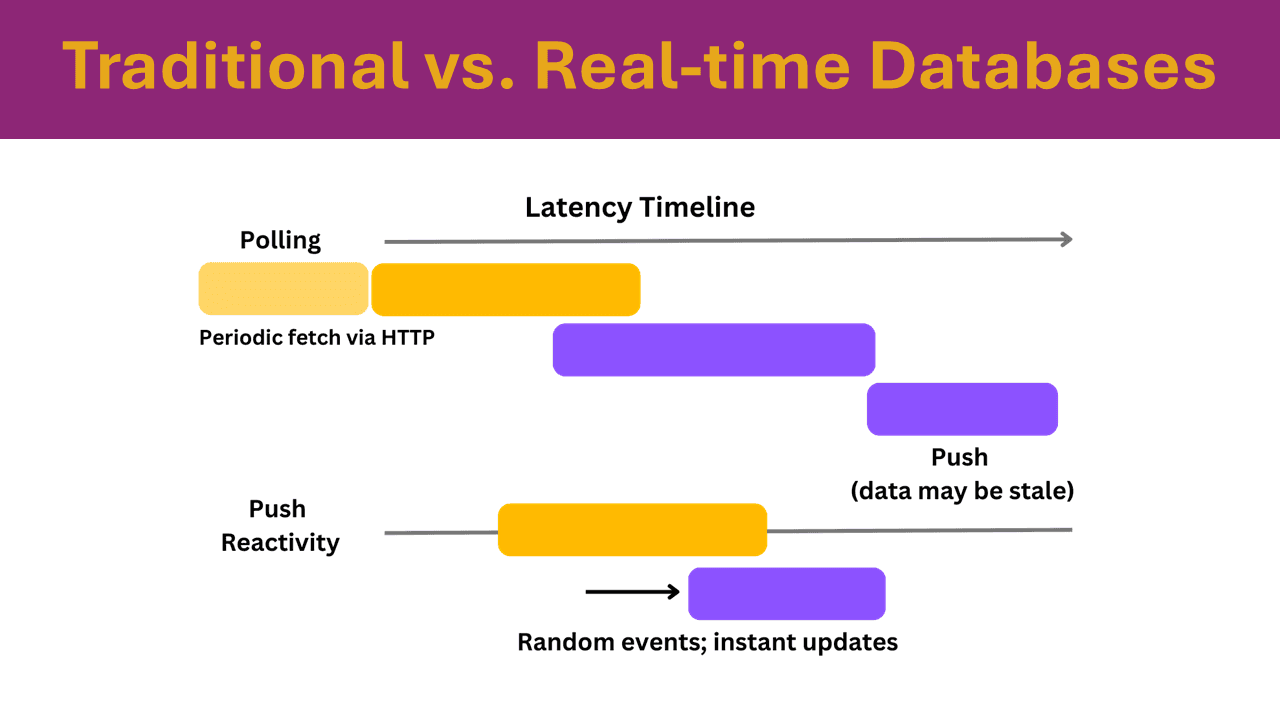 Traditional vs. Real-time Databases

Latency Timeline

Polling

Periodic fetch via HTTP

Push
(data may be stale)

Push
Reactivity

Random events; instant updates